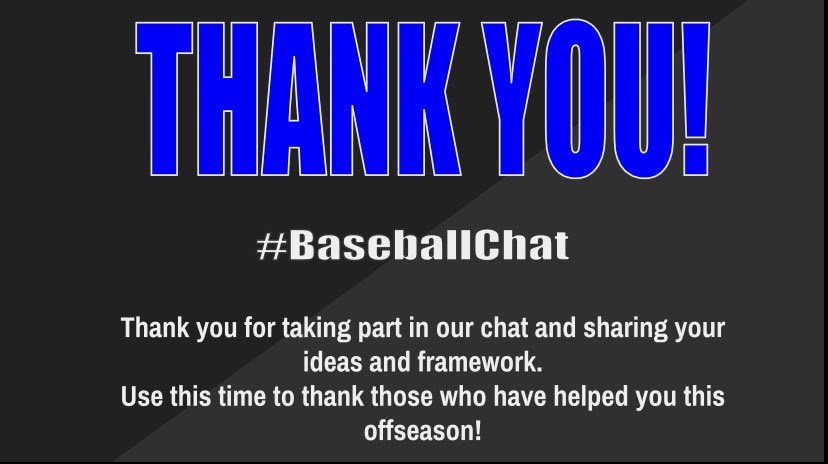 THANK YOU!

#BaseballChat

Thank you for taking part in our chat and sharing your ideas and framework.
Use this time to thank those who have helped you this offseason!